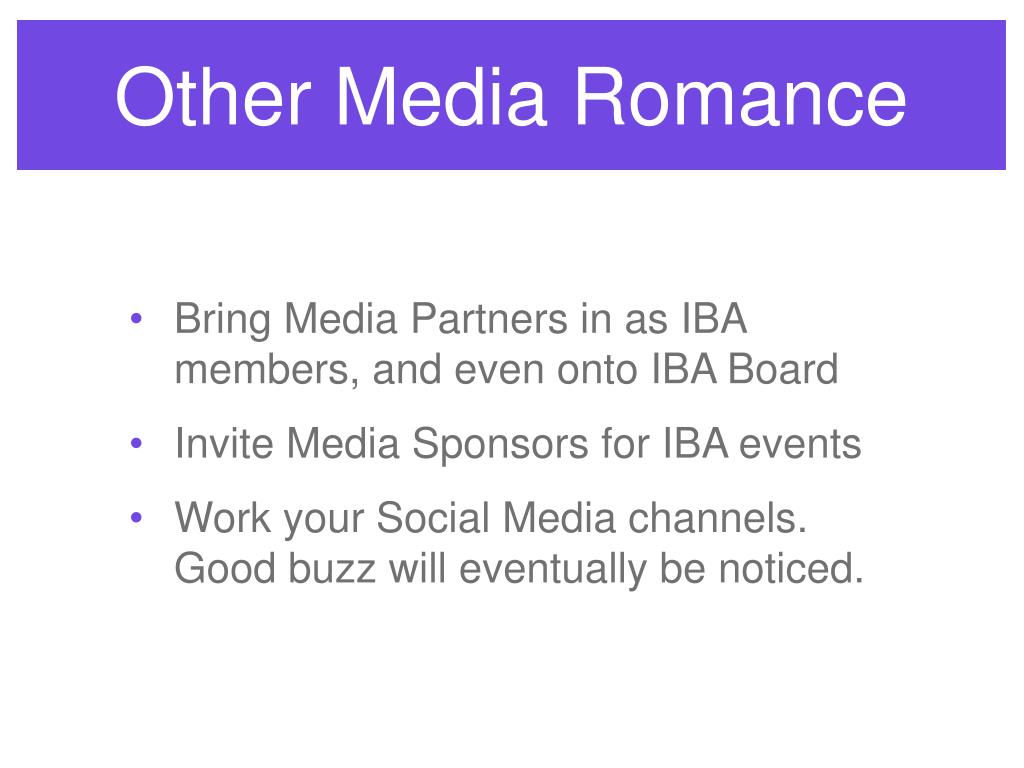 Other Media Romance

• Bring Media Partners in as IBA members, and even onto IBA Board
• Invite Media Sponsors for IBA events
• Work your Social Media channels. Good buzz will eventually be noticed.